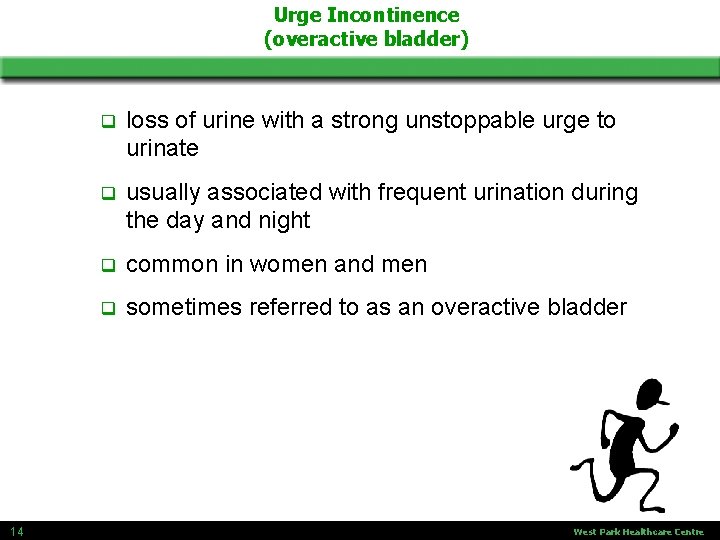 Urge Incontinence
(overactive bladder)

❑ loss of urine with a strong unstoppable urge to urinate

❑ usually associated with frequent urination during the day and night

❑ common in women and men

❑ sometimes referred to as an overactive bladder

14

West Park Healthcare Centre